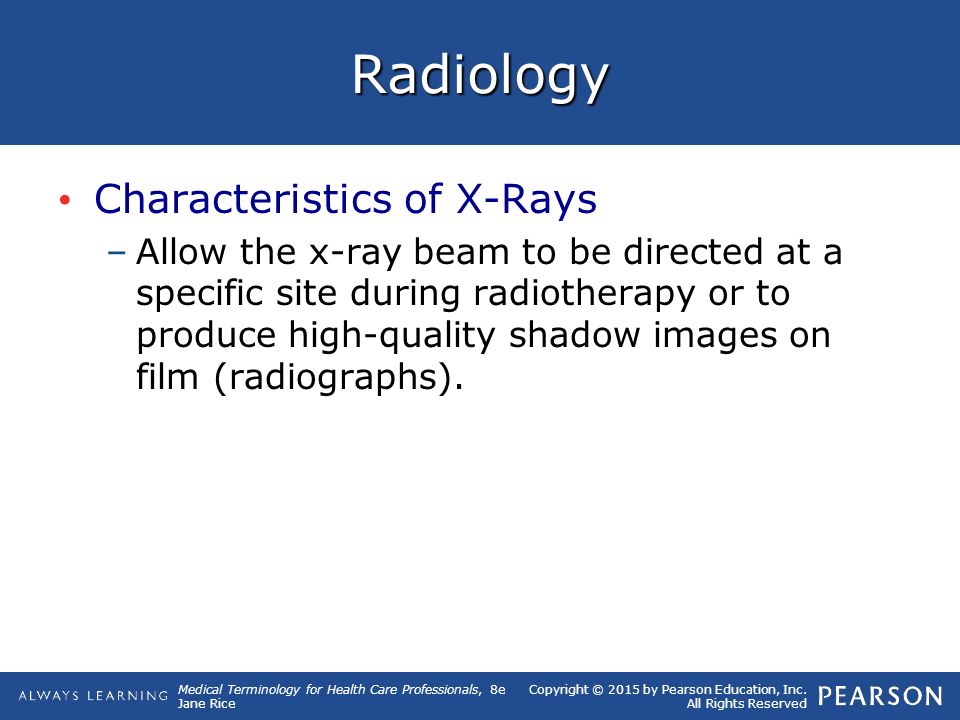 Radiology

• Characteristics of X-Rays

– Allow the x-ray beam to be directed at a specific site during radiotherapy or to produce high-quality shadow images on film (radiographs).

ALWAYS LEARNING

Medical Terminology for Health Care Professionals, 8e
Jane Rice

Copyright © 2015 by Pearson Education, Inc.
All Rights Reserved

PEARSON